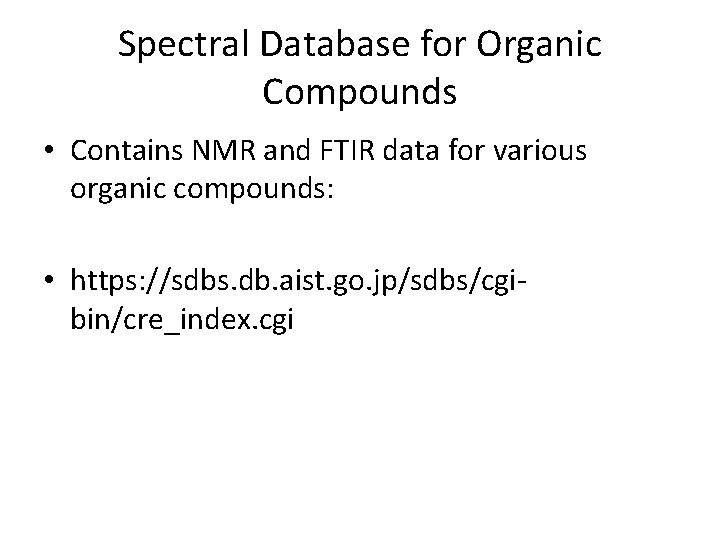 Spectral Database for Organic Compounds

• Contains NMR and FTIR data for various organic compounds:

• https://sdbs.db.aist.go.jp/sdbs/cgi-bin/cre_index.cgi